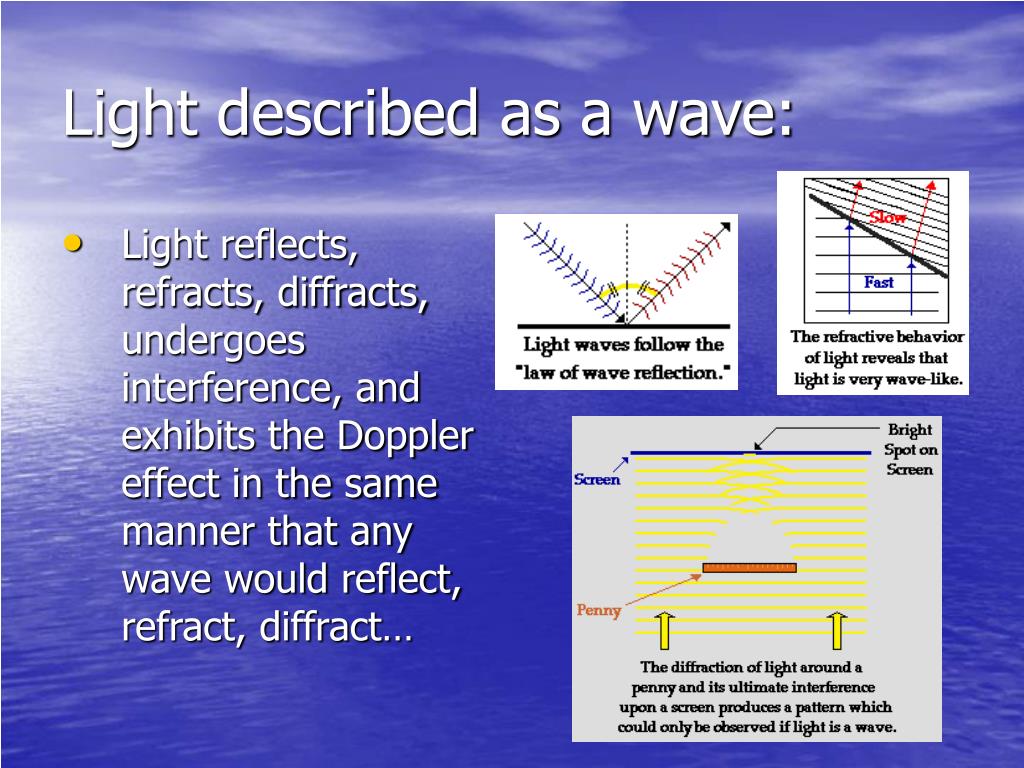 Light described as a wave:

• Light reflects, refracts, diffracts, undergoes interference, and exhibits the Doppler effect in the same manner that any wave would reflect, refract, diffract…

Light waves follow the "law of wave reflection."

Slow

Fast

The refractive behavior of light reveals that light is very wave-like.

Bright Spot on Screen

Screen

Penny

The diffraction of light around a penny and its ultimate interference upon a screen produces a pattern which could only be observed if light is a wave.